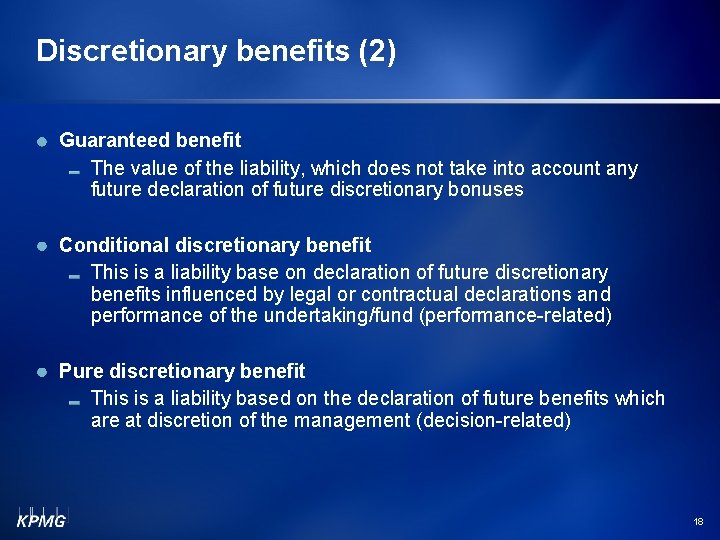 Discretionary benefits (2)

Guaranteed benefit

The value of the liability, which does not take into account any future declaration of future discretionary bonuses

Conditional discretionary benefit

This is a liability base on declaration of future discretionary benefits influenced by legal or contractual declarations and performance of the undertaking/fund (performance-related)

Pure discretionary benefit

This is a liability based on the declaration of future benefits which are at discretion of the management (decision-related)

KPMG

18